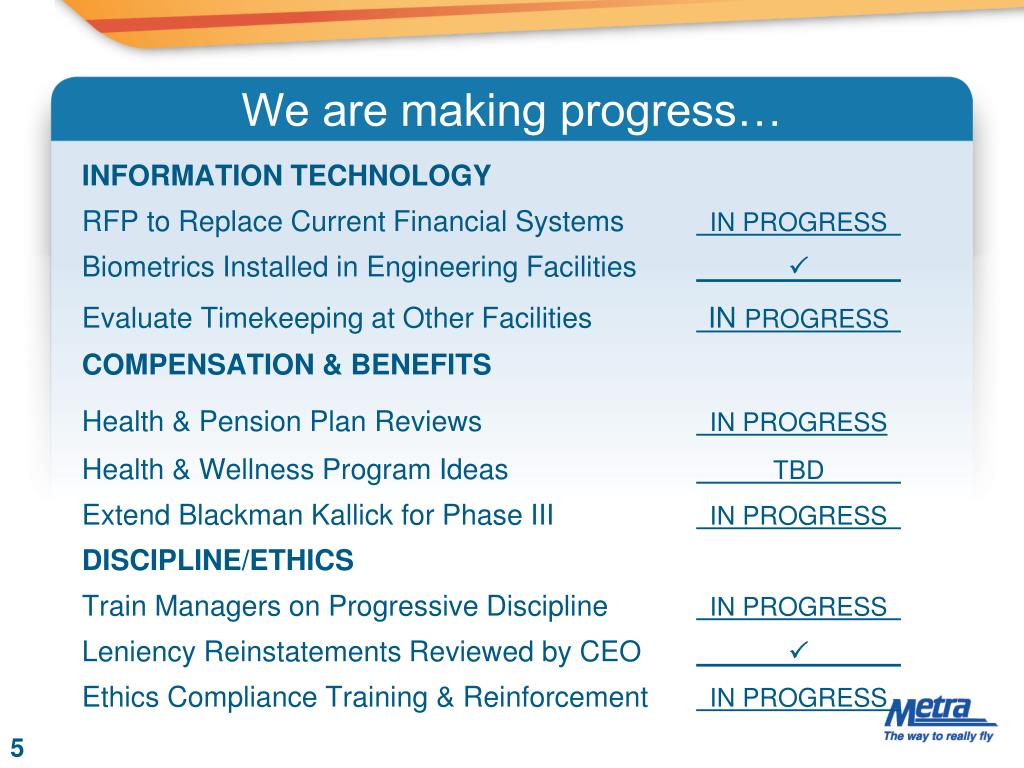 We are making progress…

INFORMATION TECHNOLOGY

RFP to Replace Current Financial Systems IN PROGRESS

Biometrics Installed in Engineering Facilities ✓

Evaluate Timekeeping at Other Facilities IN PROGRESS

COMPENSATION & BENEFITS

Health & Pension Plan Reviews IN PROGRESS

Health & Wellness Program Ideas TBD

Extend Blackman Kallick for Phase III IN PROGRESS

DISCIPLINE/ETHICS

Train Managers on Progressive Discipline IN PROGRESS

Leniency Reinstatements Reviewed by CEO ✓

Ethics Compliance Training & Reinforcement IN PROGRESS

Metra
The way to really fly

5